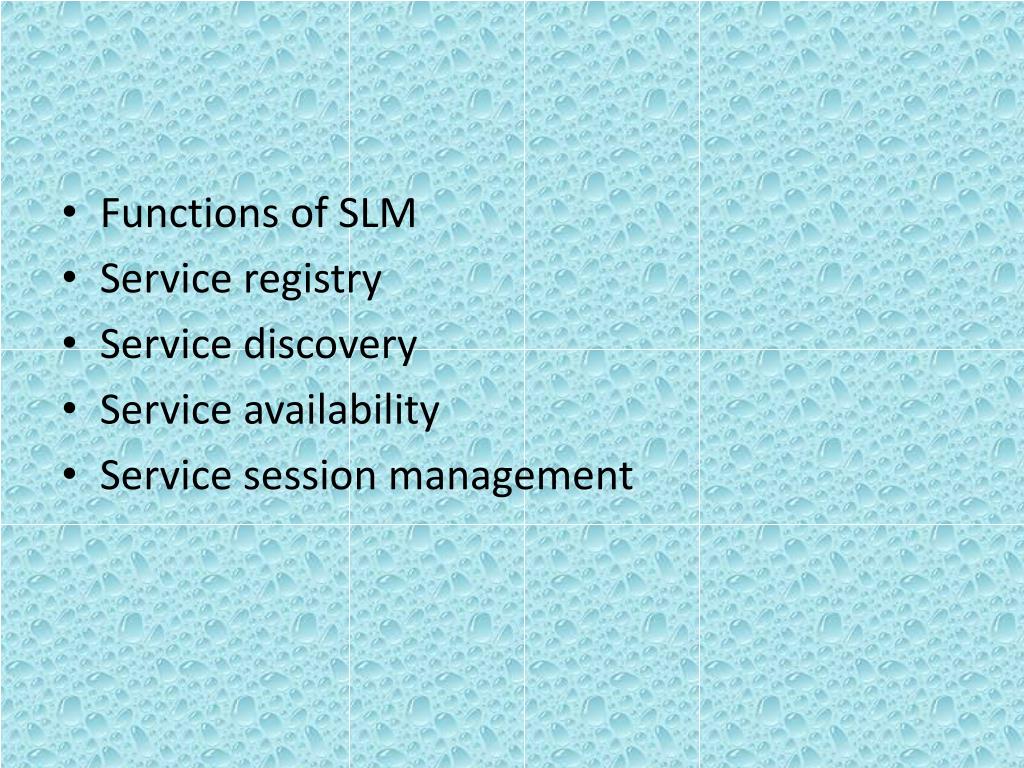 • Functions of SLM
• Service registry
• Service discovery
• Service availability
• Service session management